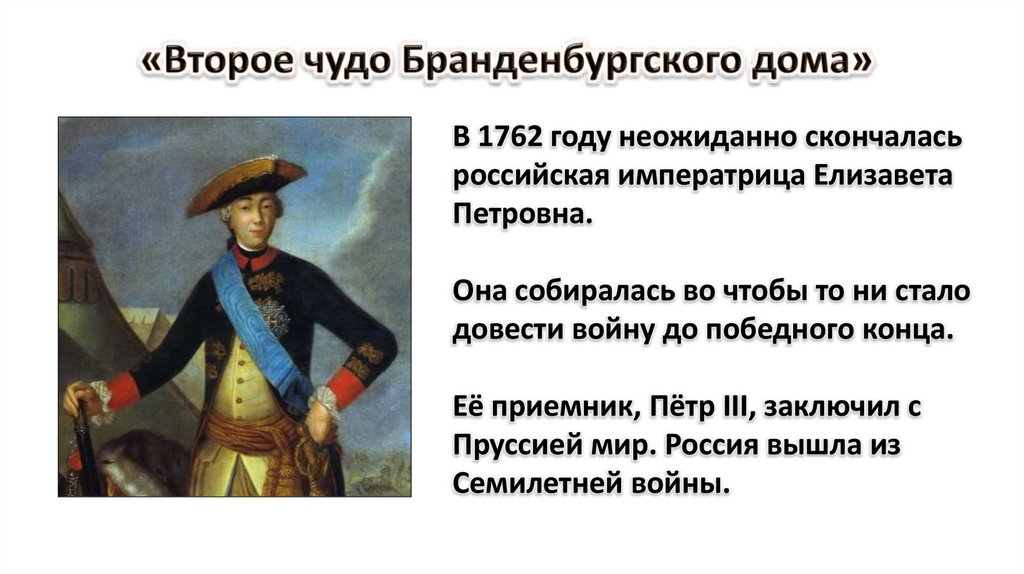 «Второе чудо Бранденбургского дома»

В 1762 году неожиданно скончалась российская императрица Елизавета Петровна.

Она собиралась во чтобы то ни стало довести войну до победного конца.

Её приемник, Пётр III, заключил с Пруссией мир. Россия вышла из Семилетней войны.